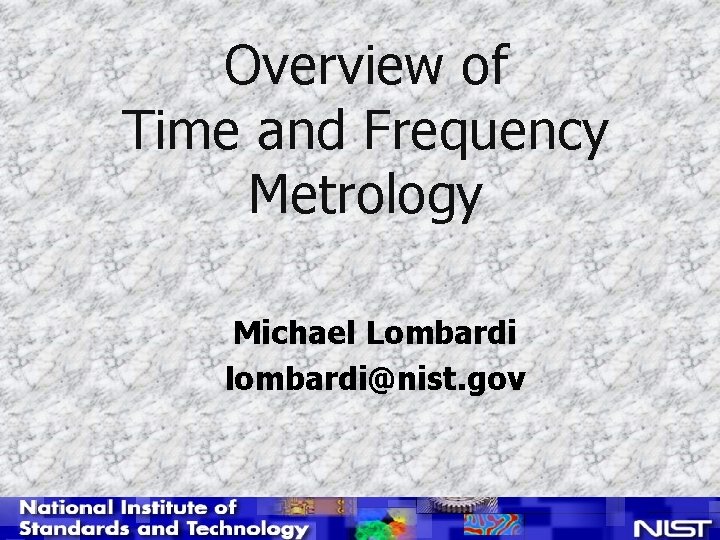 Overview of
Time and Frequency
Metrology

Michael Lombardi
lombardi@nist.gov

National Institute of
Standards and Technology

NIST